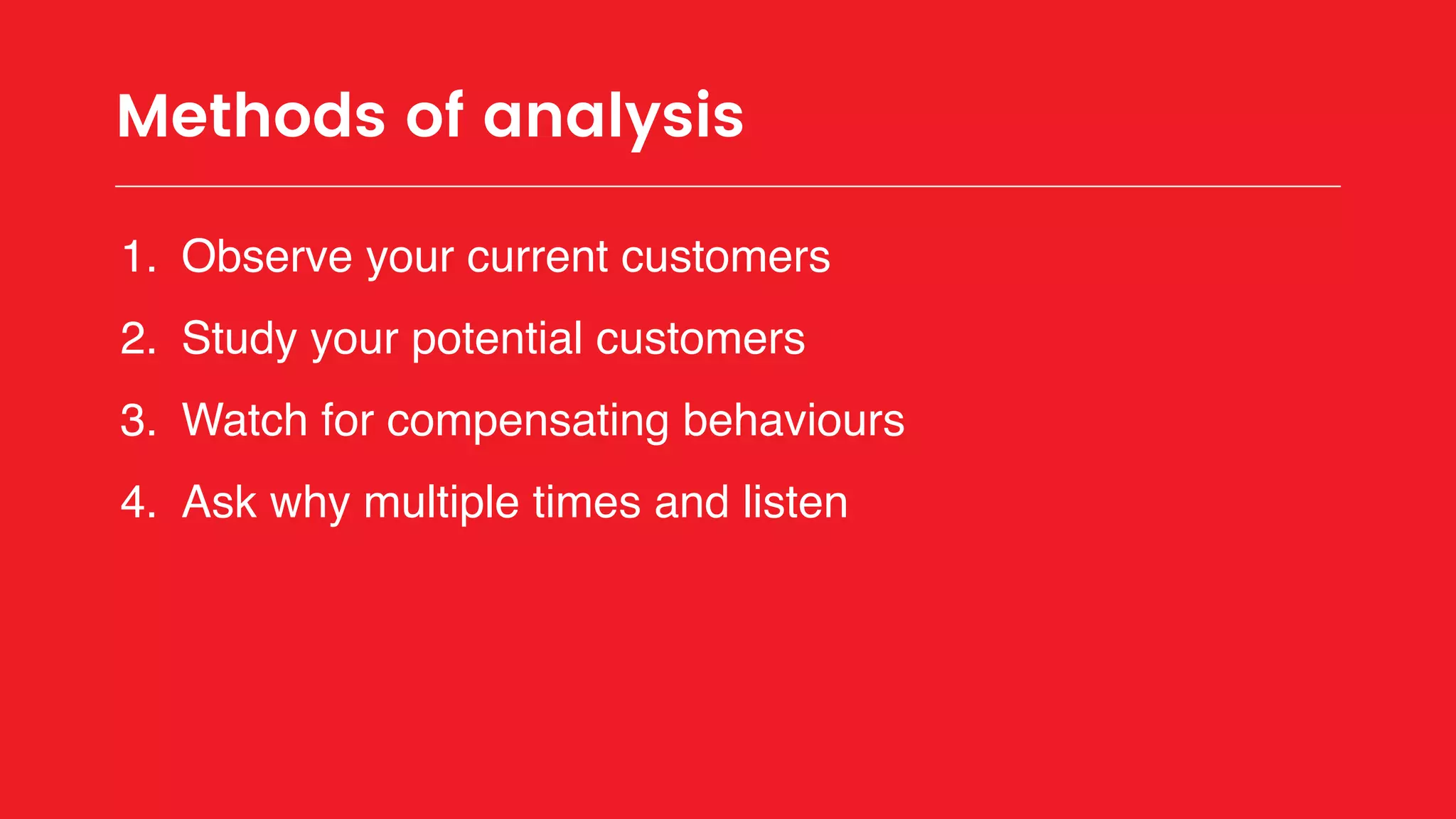 Methods of analysis

1. Observe your current customers
2. Study your potential customers
3. Watch for compensating behaviours
4. Ask why multiple times and listen